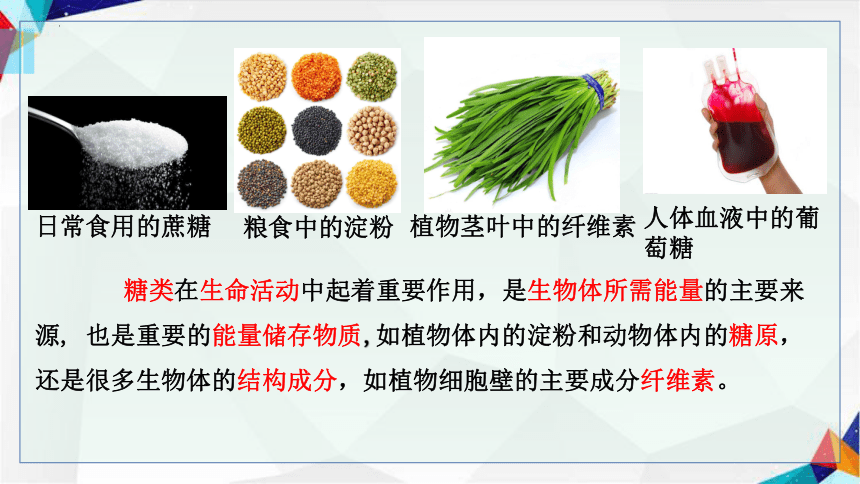 日常食用的蔗糖　粮食中的淀粉　植物茎叶中的纤维素　人体血液中的葡萄糖

糖类在生命活动中起着重要作用，是生物体所需能量的主要来源，也是重要的能量储存物质，如植物体内的淀粉和动物体内的糖原，还是很多生物体的结构成分，如植物细胞壁的主要成分纤维素。